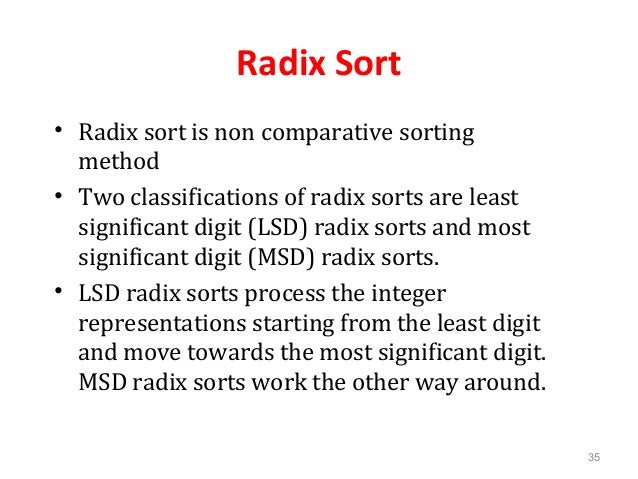 Radix Sort

• Radix sort is non comparative sorting method

• Two classifications of radix sorts are least significant digit (LSD) radix sorts and most significant digit (MSD) radix sorts.

• LSD radix sorts process the integer representations starting from the least digit and move towards the most significant digit. MSD radix sorts work the other way around.

35